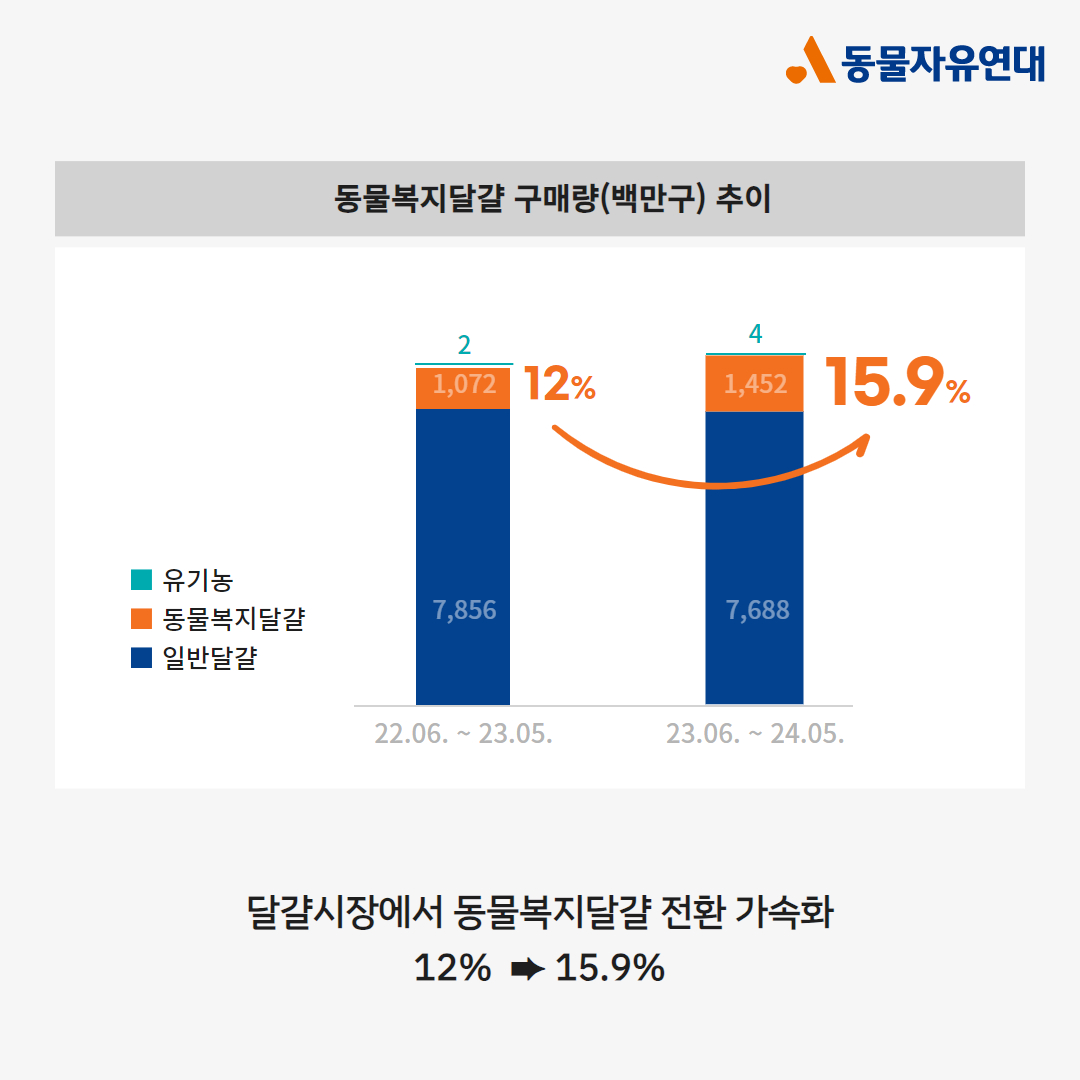 동물자유연대

동물복지달걀 구매량(백만구) 추이

2
1,072
12%
7,856
4
1,452
15.9%
7,688

유기농
동물복지달걀
일반달걀

22.06. ~ 23.05.
23.06. ~ 24.05.

달걀시장에서 동물복지달걀 전환 가속화
12% ➡ 15.9%